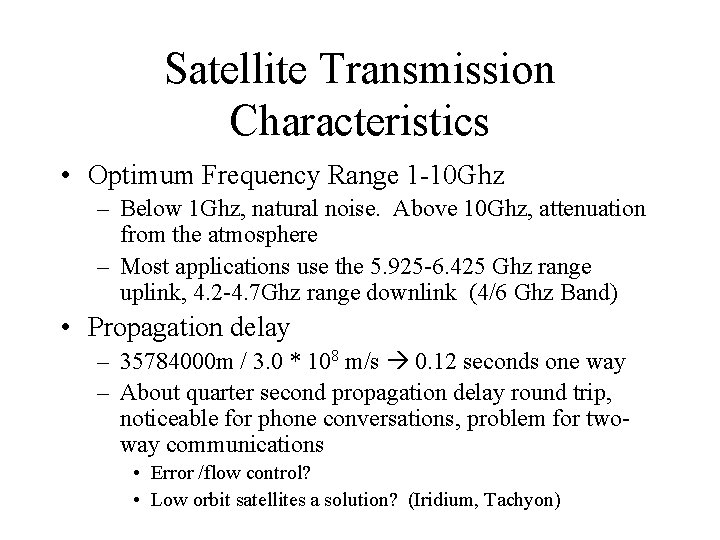 Satellite Transmission Characteristics

• Optimum Frequency Range 1-10Ghz
– Below 1Ghz, natural noise. Above 10Ghz, attenuation from the atmosphere
– Most applications use the 5.925-6.425 Ghz range uplink, 4.2-4.7Ghz range downlink (4/6 Ghz Band)

• Propagation delay
– 35784000m / 3.0 * $10^8$ m/s → 0.12 seconds one way
– About quarter second propagation delay round trip, noticeable for phone conversations, problem for two-way communications
• Error /flow control?
• Low orbit satellites a solution? (Iridium, Tachyon)